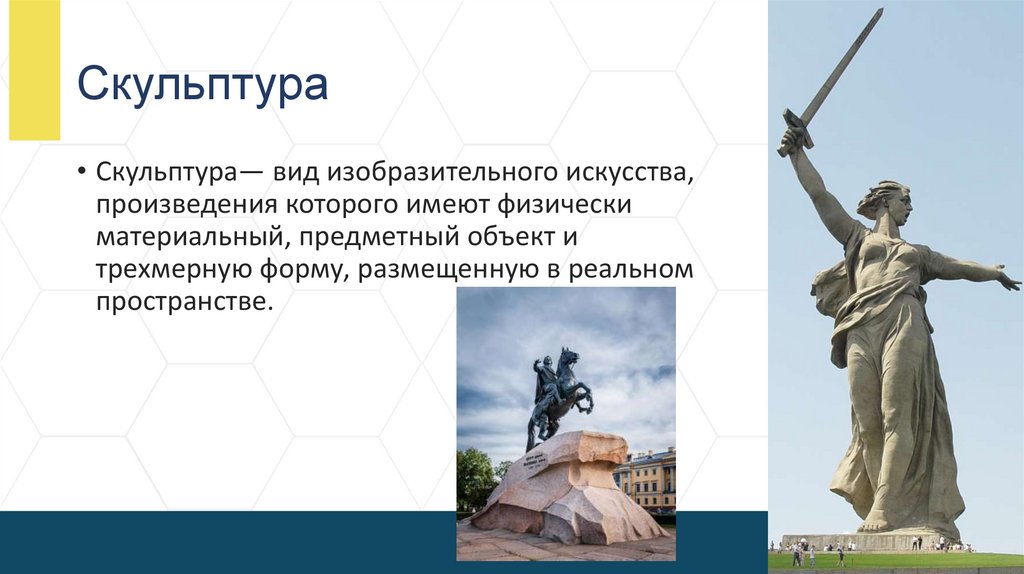 Скульптура

• Скульптура— вид изобразительного искусства, произведения которого имеют физически материальный, предметный объект и трехмерную форму, размещенную в реальном пространстве.